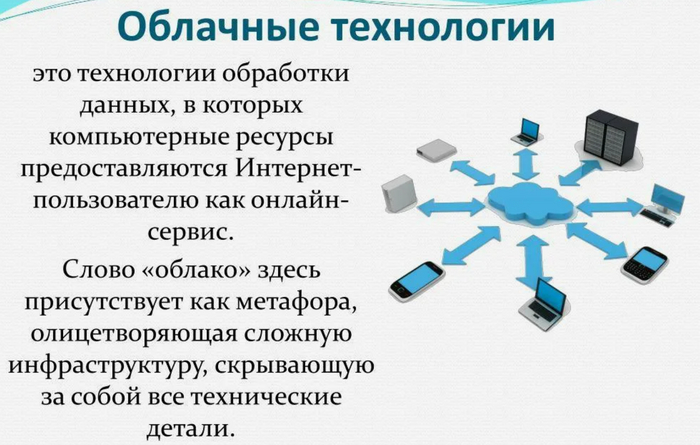 Облачные технологии

это технологии обработки данных, в которых компьютерные ресурсы предоставляются Интернет-пользователю как онлайн-сервис.

Слово «облако» здесь присутствует как метафора, олицетворяющая сложную инфраструктуру, скрывающую за собой все технические детали.